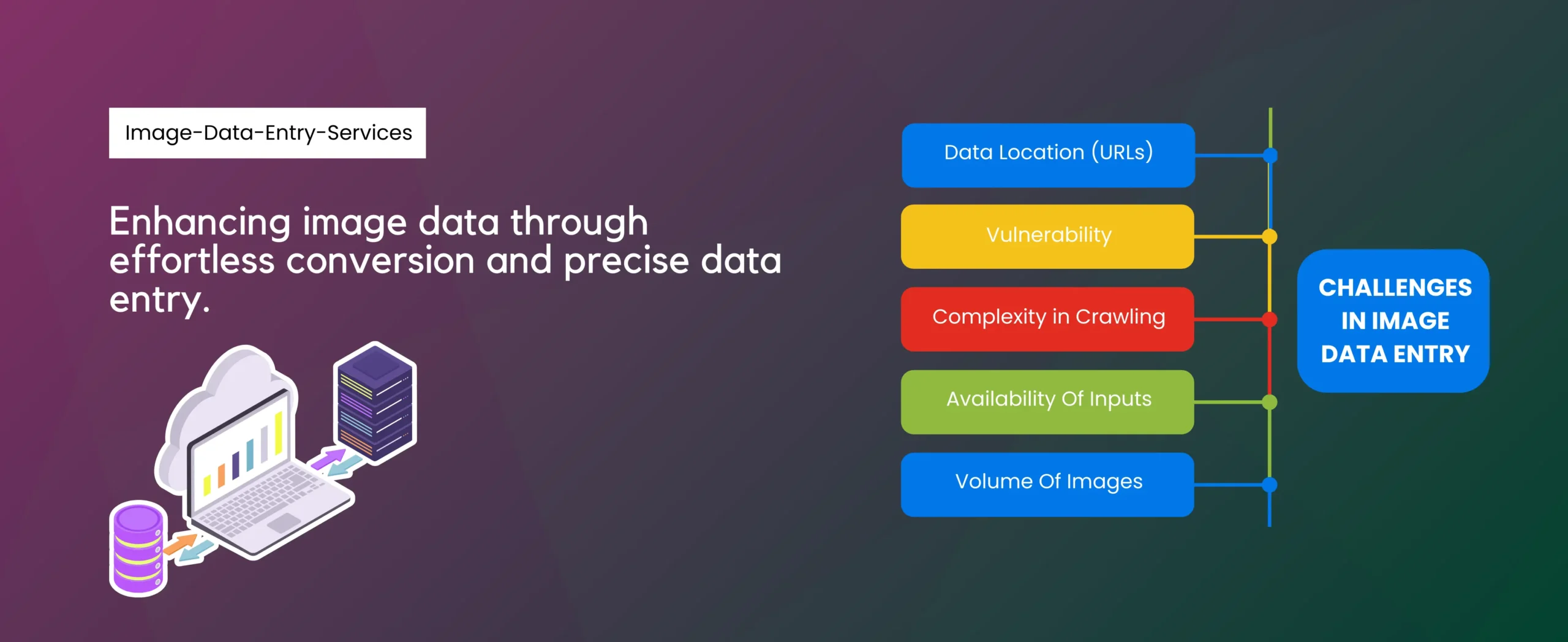 Image-Data-Entry-Services

Enhancing image data through effortless conversion and precise data entry.

Data Location (URLs)

Vulnerability

Complexity in Crawling

Availability Of Inputs

Volume Of Images

CHALLENGES IN IMAGE DATA ENTRY